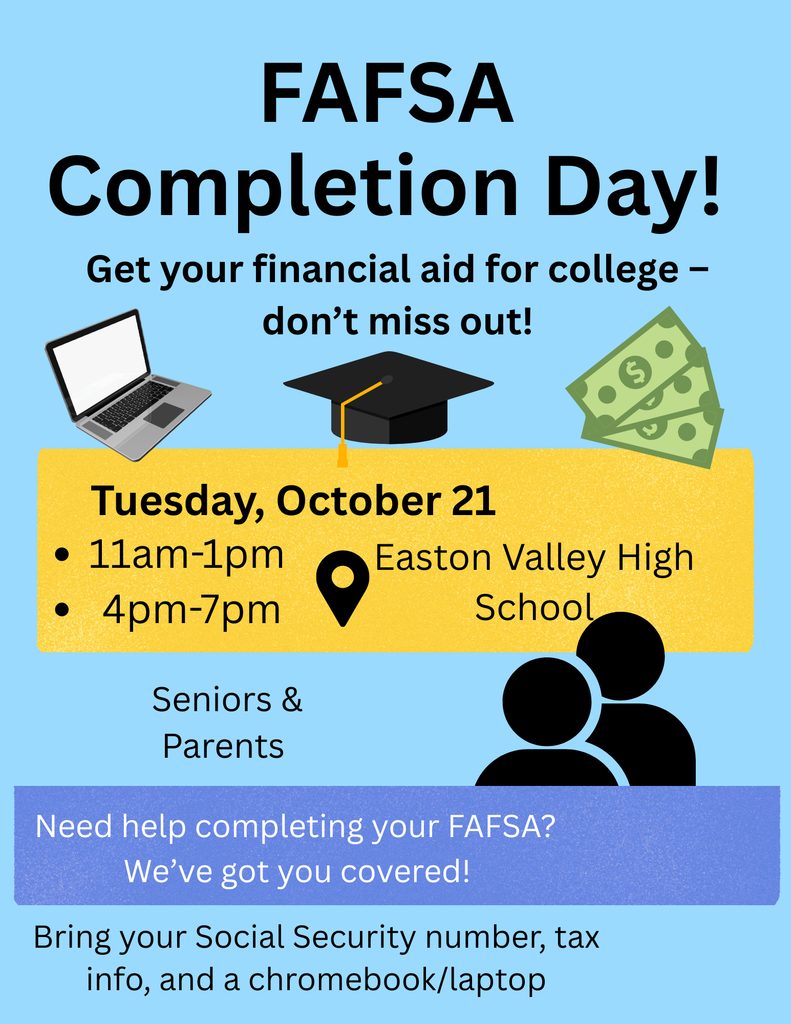 FAFSA
Completion Day!

Get your financial aid for college – don't miss out!

Tuesday, October 21
- 11am-1pm
- 4pm-7pm

Easton Valley High School

Seniors & Parents

Need help completing your FAFSA?
We've got you covered!

Bring your Social Security number, tax info, and a chromebook/laptop